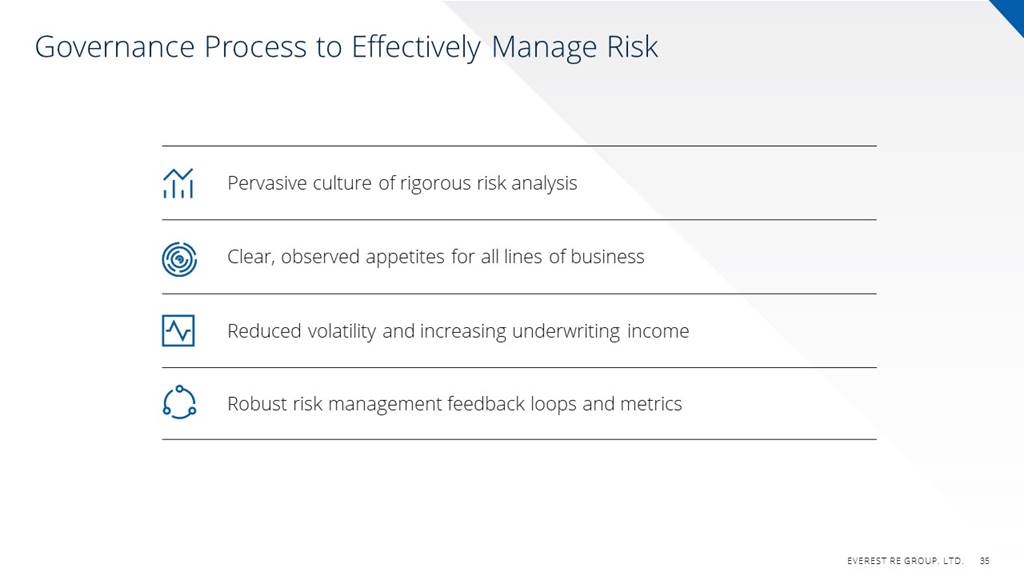 Governance Process to Effectively Manage Risk

Pervasive culture of rigorous risk analysis

Clear, observed appetites for all lines of business

Reduced volatility and increasing underwriting income

Robust risk management feedback loops and metrics

EVEREST RE GROUP, LTD. 35